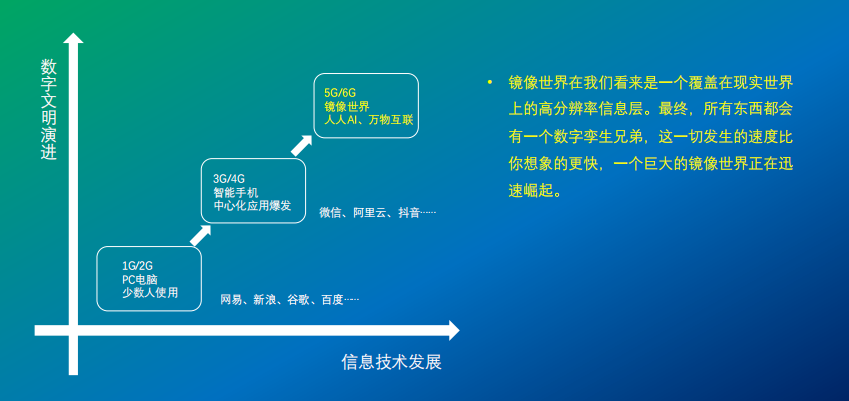 数字文明演进

5G/6G
镜像世界
人人AI、万物互联

3G/4G
智能手机
中心化应用爆发

微信、阿里云、抖音……

1G/2G
PC电脑
少数人使用

网易、新浪、谷歌、百度……

信息技术发展

• 镜像世界在我们看来是一个覆盖在现实世界上的高分辨率信息层。最终，所有东西都会有一个数字孪生兄弟，这一切发生的速度比你想象的更快，一个巨大的镜像世界正在迅速崛起。